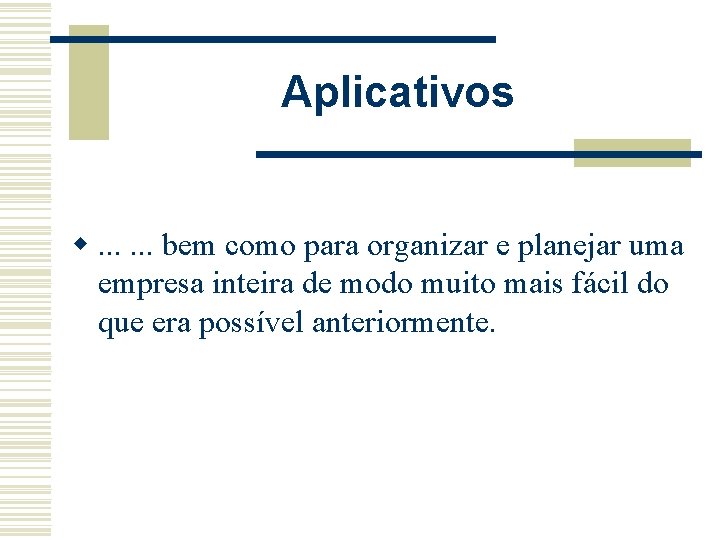 Aplicativos

... ... bem como para organizar e planejar uma empresa inteira de modo muito mais fácil do que era possível anteriormente.